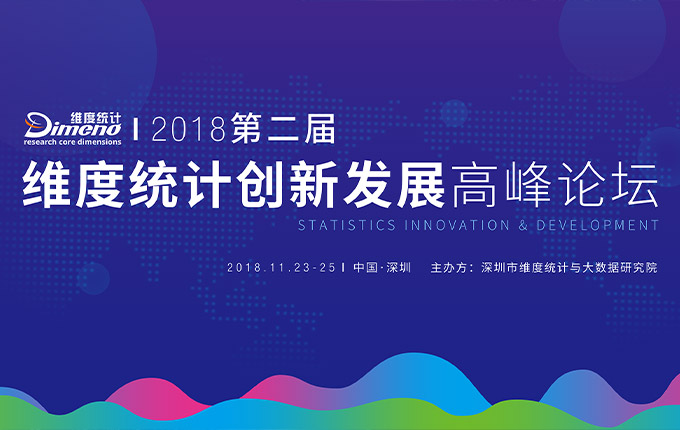 维度统计
Dimeno
research core dimensions
| 2018第二届
维度统计创新发展高峰论坛
STATISTICS INNOVATION & DEVELOPMENT
2018.11.23-25 | 中国·深圳 主办方：深圳市维度统计与大数据研究院